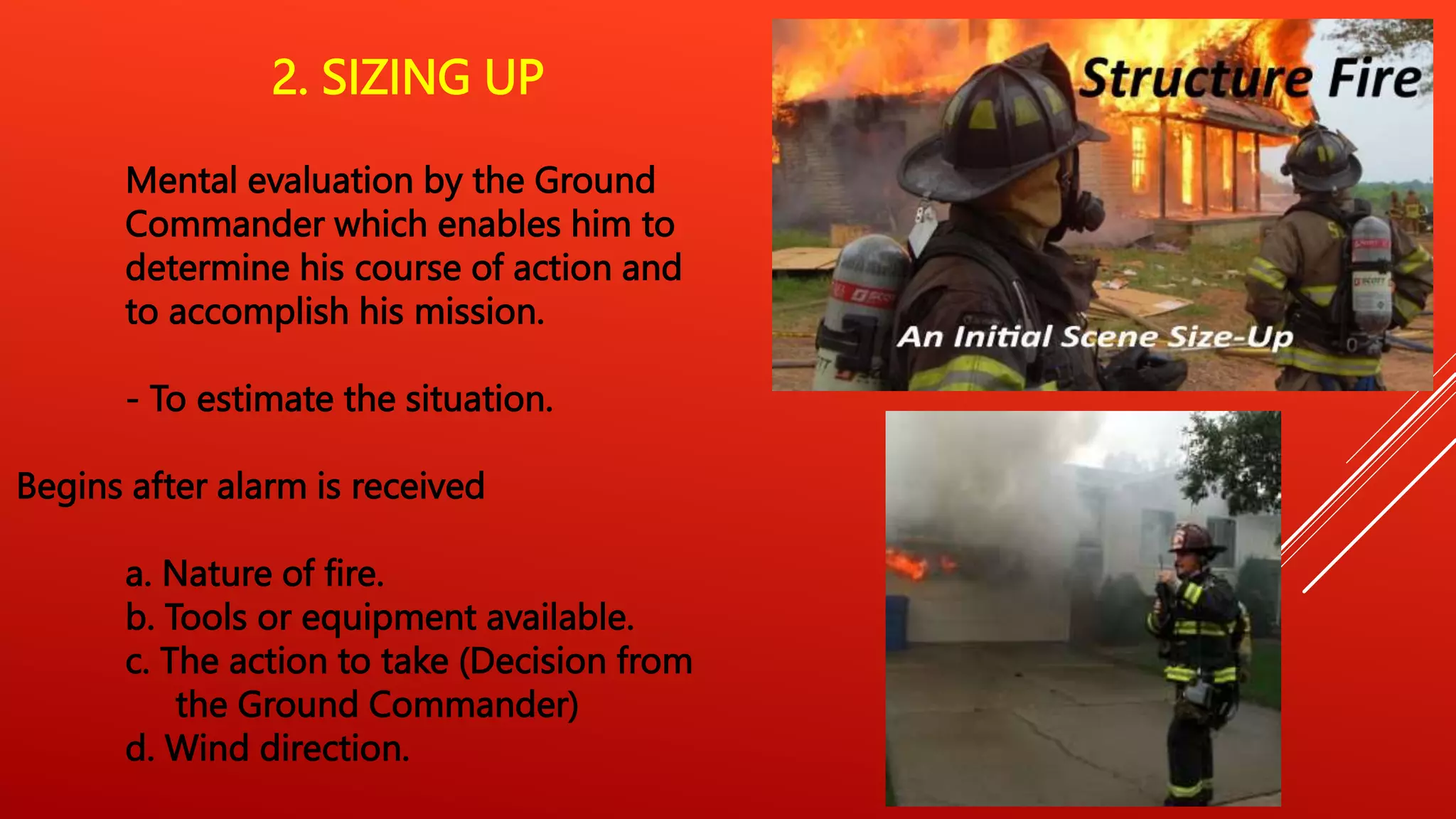 2. SIZING UP

Mental evaluation by the Ground Commander which enables him to determine his course of action and to accomplish his mission.

- To estimate the situation.

Begins after alarm is received

a. Nature of fire.
b. Tools or equipment available.
c. The action to take (Decision from the Ground Commander)
d. Wind direction.

Structure Fire

An Initial Scene Size-Up